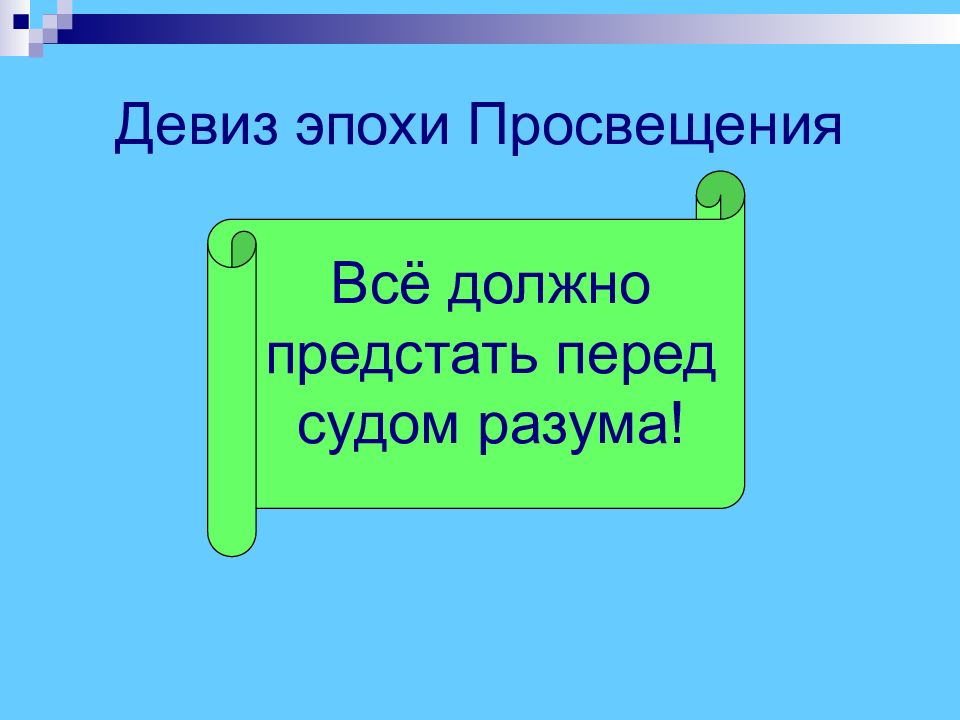 Девиз эпохи Просвещения

Всё должно предстать перед судом разума!